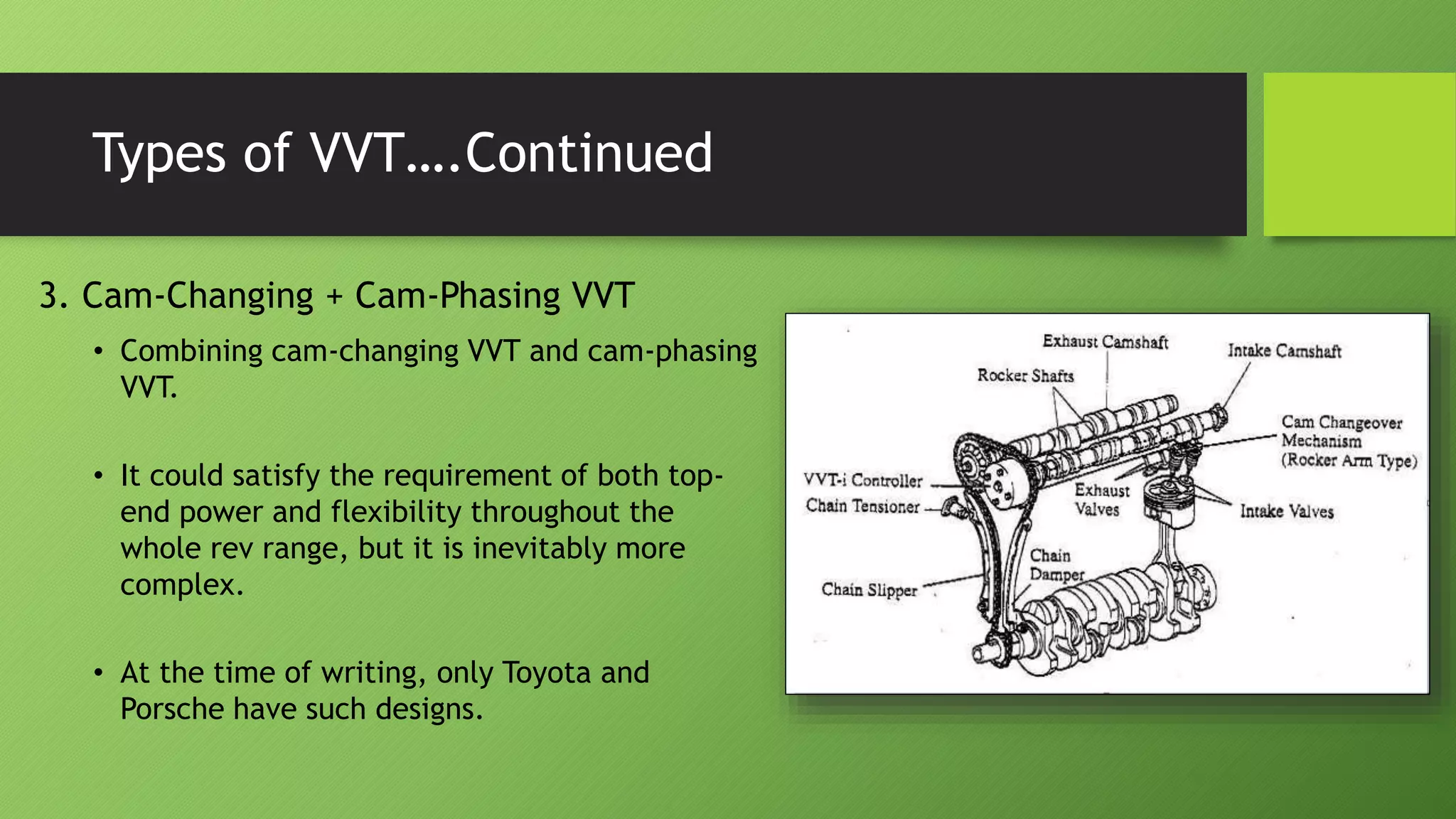 Types of VVT….Continued

3. Cam-Changing + Cam-Phasing VVT

• Combining cam-changing VVT and cam-phasing VVT.

• It could satisfy the requirement of both top-end power and flexibility throughout the whole rev range, but it is inevitably more complex.

• At the time of writing, only Toyota and Porsche have such designs.

Exhaust Camshaft
Intake Camshaft
Rocker Shafts
Cam Changeover Mechanism (Rocker Arm Type)
VVT-i Controller
Chain Tensioner
Exhaust Valves
Intake Valves
Chain Damper
Chain Slipper